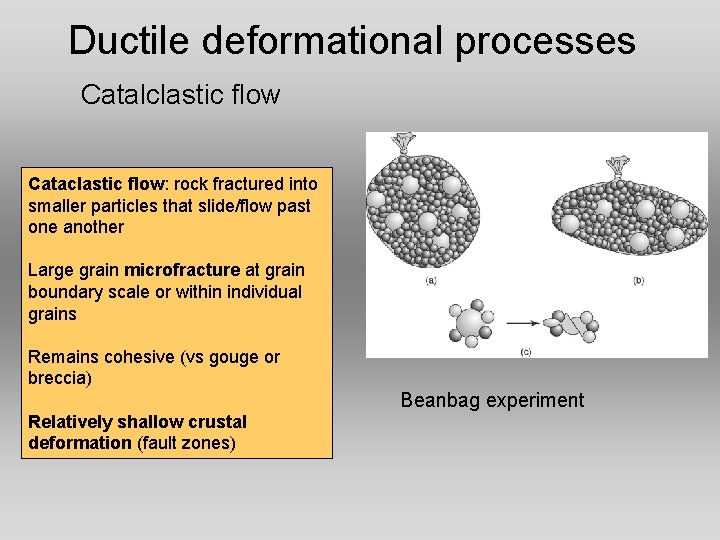 Ductile deformational processes

Catalclastic flow

Cataclastic flow: rock fractured into smaller particles that slide/flow past one another

Large grain microfracture at grain boundary scale or within individual grains

Remains cohesive (vs gouge or breccia)

Relatively shallow crustal deformation (fault zones)

(a)

(b)

(c)

Beanbag experiment